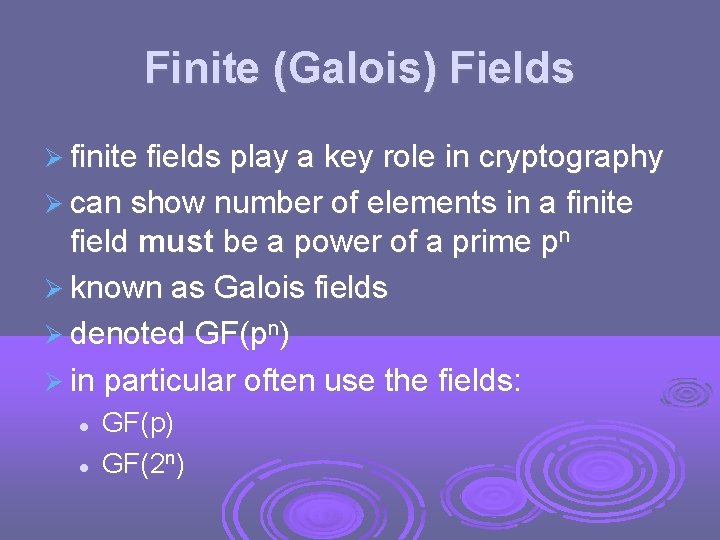 Finite (Galois) Fields

➢ finite fields play a key role in cryptography
➢ can show number of elements in a finite field **must** be a power of a prime $p^n$
➢ known as Galois fields
➢ denoted $GF(p^n)$
➢ in particular often use the fields:
• $GF(p)$
• $GF(2^n)$